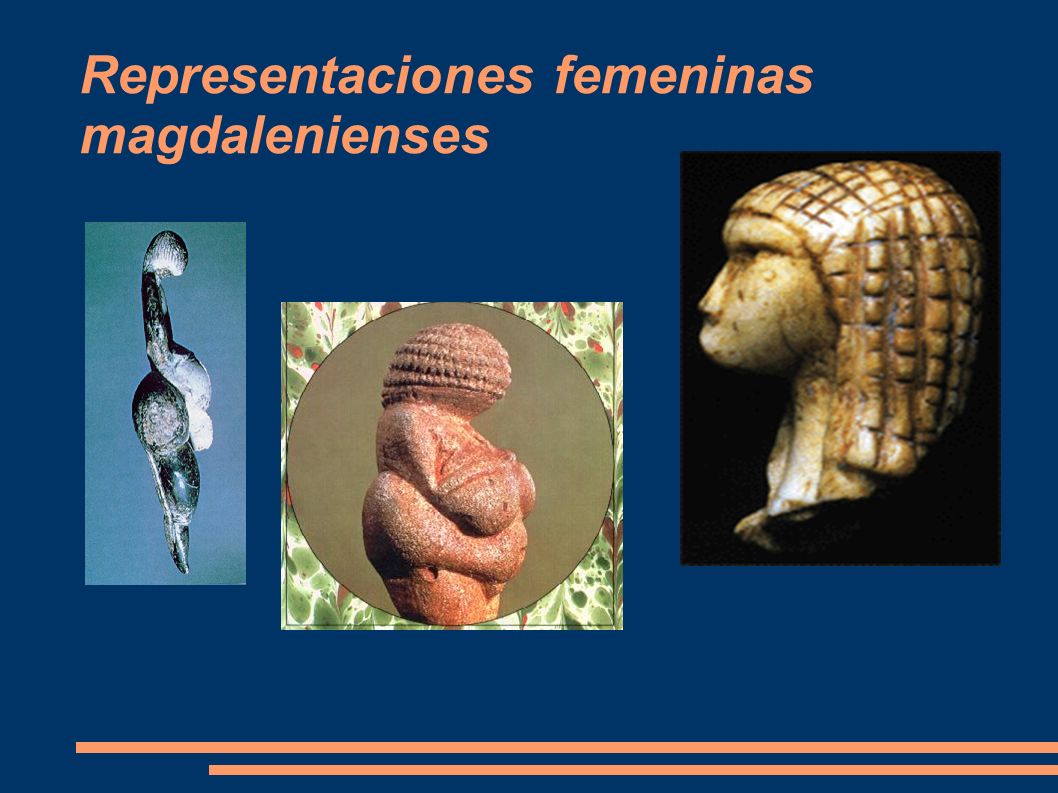 Representaciones femeninas magdalenienses